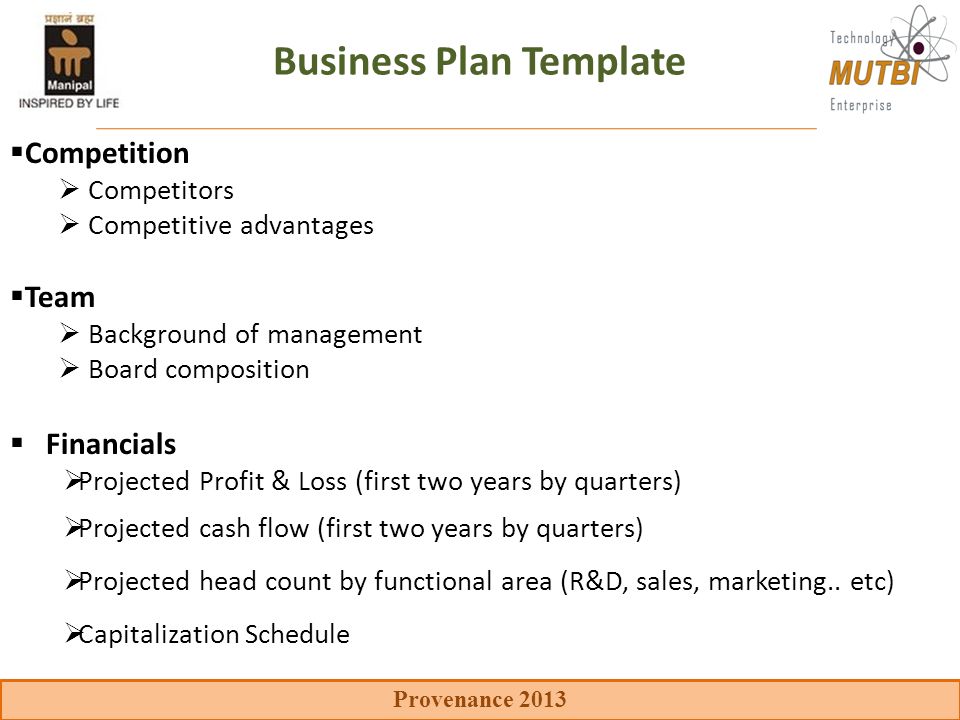 प्रज्ञानं ब्रह्म
Manipal
INSPIRED BY LIFE

Business Plan Template

Technology
MUTBI
Enterprise

▪Competition
➢ Competitors
➢ Competitive advantages

▪Team
➢ Background of management
➢ Board composition

▪ Financials
➢Projected Profit & Loss (first two years by quarters)
➢Projected cash flow (first two years by quarters)
➢Projected head count by functional area (R&D, sales, marketing.. etc)
➢Capitalization Schedule

Provenance 2013